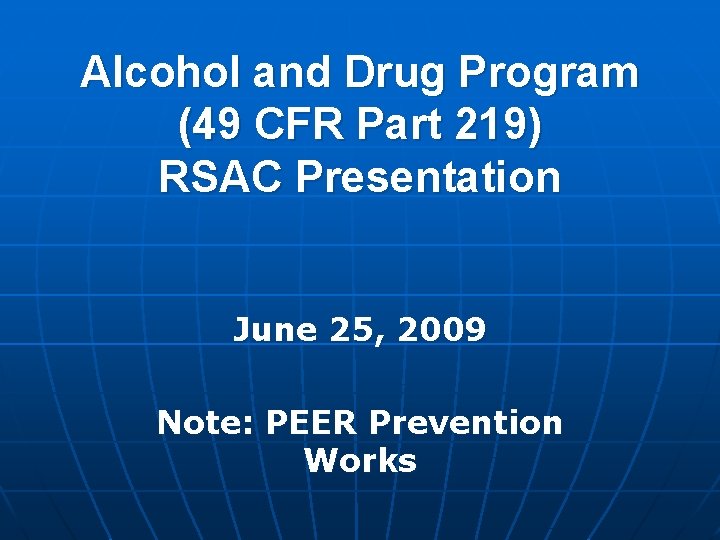 Alcohol and Drug Program
(49 CFR Part 219)
RSAC Presentation

June 25, 2009

Note: PEER Prevention Works